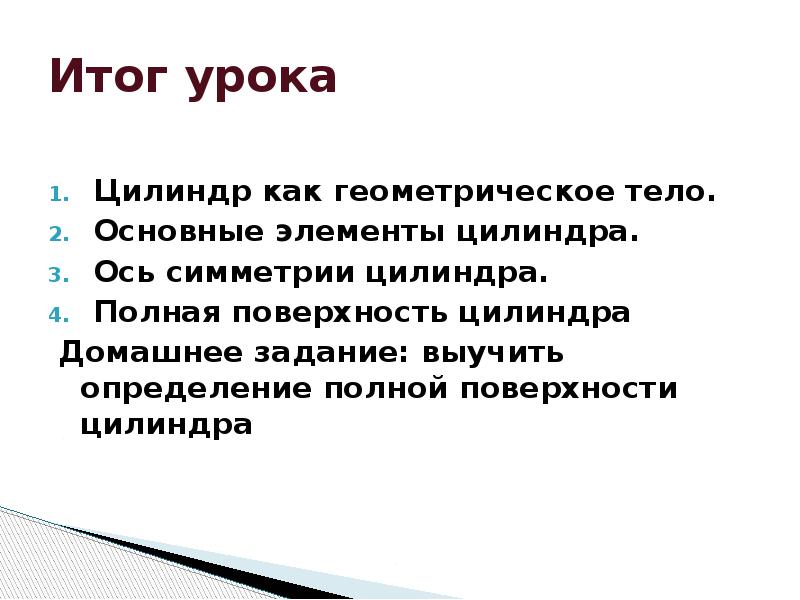 Итог урока

1. Цилиндр как геометрическое тело.
2. Основные элементы цилиндра.
3. Ось симметрии цилиндра.
4. Полная поверхность цилиндра

Домашнее задание: выучить определение полной поверхности цилиндра